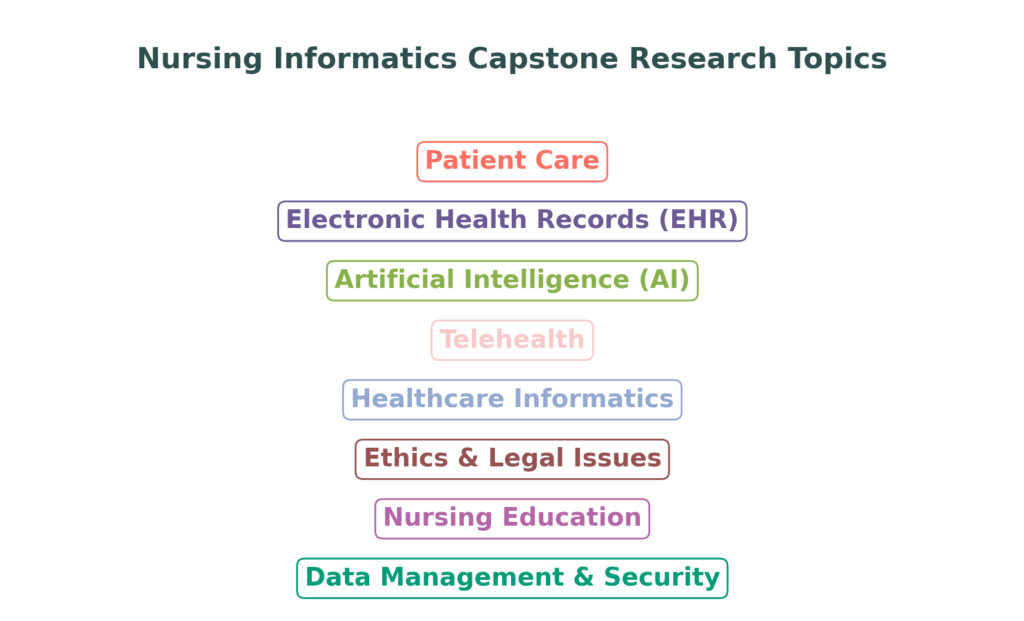 Nursing Informatics Capstone Research Topics

Patient Care

Electronic Health Records (EHR)

Artificial Intelligence (AI)

Telehealth

Healthcare Informatics

Ethics & Legal Issues

Nursing Education

Data Management & Security